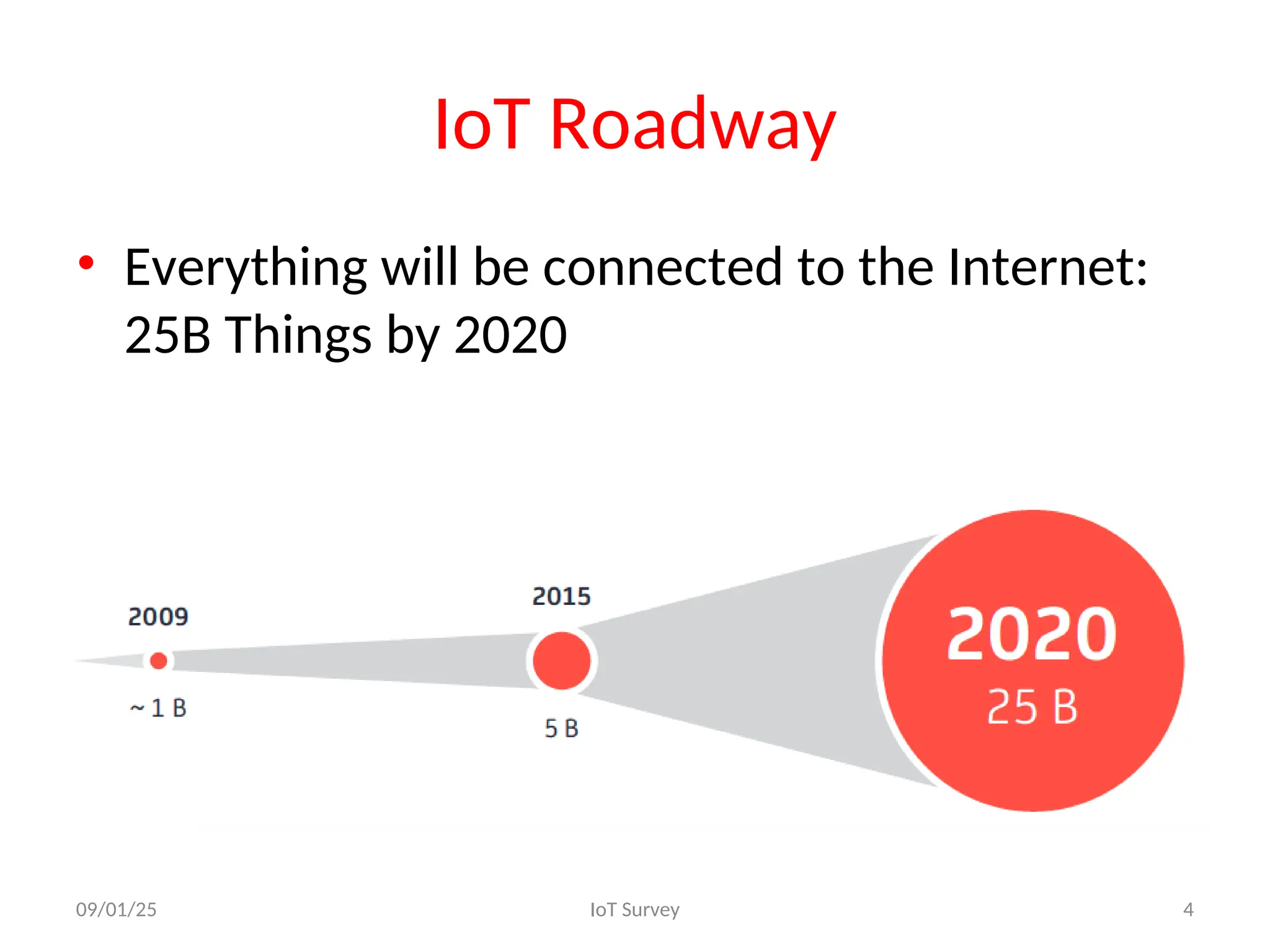 IoT Roadway

• Everything will be connected to the Internet: 25B Things by 2020

2009
~ 1 B

2015
5 B

2020
25 B

09/01/25

IoT Survey

4